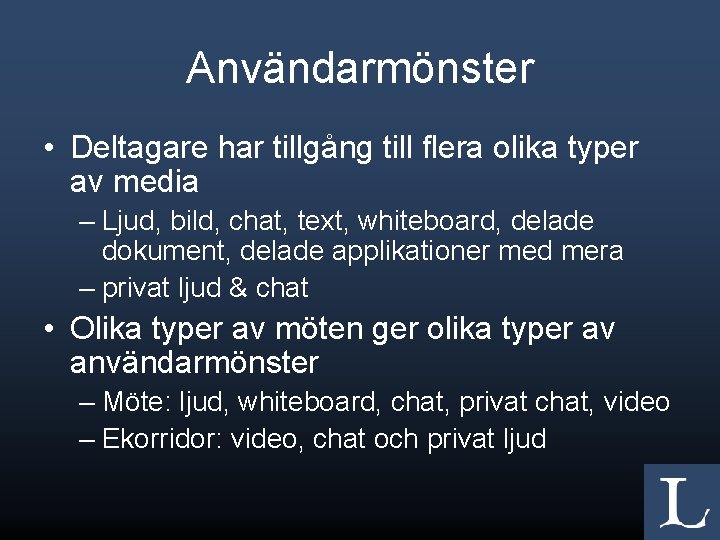 Användarmönster

• Deltagare har tillgång till flera olika typer av media
– Ljud, bild, chat, text, whiteboard, delade dokument, delade applikationer med mera
– privat ljud & chat
• Olika typer av möten ger olika typer av användarmönster
– Möte: ljud, whiteboard, chat, privat chat, video
– Ekorridor: video, chat och privat ljud

L